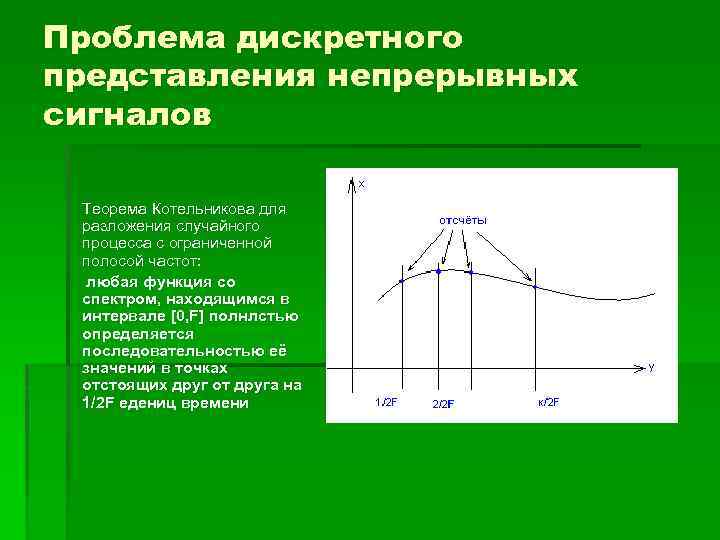 Проблема дискретного представления непрерывных сигналов

Теорема Котельникова для разложения случайного процесса с ограниченной полосой частот:

любая функция со спектром, находящимся в интервале [0,F] полнлстью определяется последовательностью её значений в точках отстоящих друг от друга на 1/2F едениц времени

x

отсчёты

y

1/2F

2/2F

к/2F